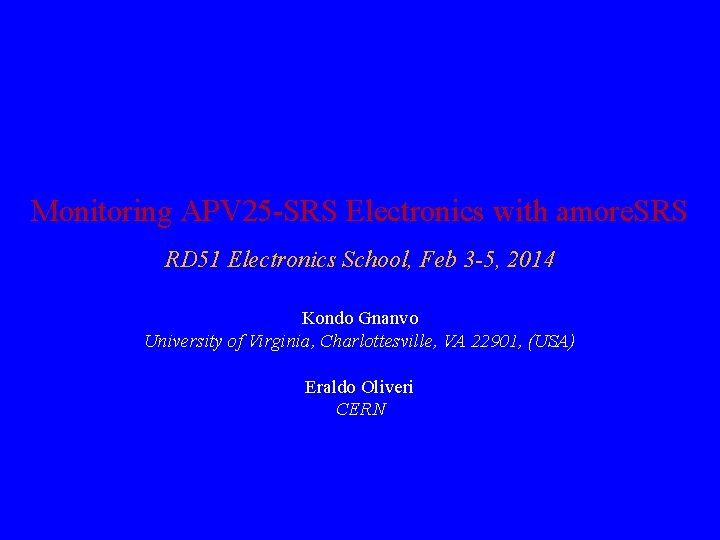 Monitoring APV25-SRS Electronics with amoreSRS

RD51 Electronics School, Feb 3-5, 2014

Kondo Gnanvo
University of Virginia, Charlottesville, VA 22901, (USA)

Eraldo Oliveri
CERN